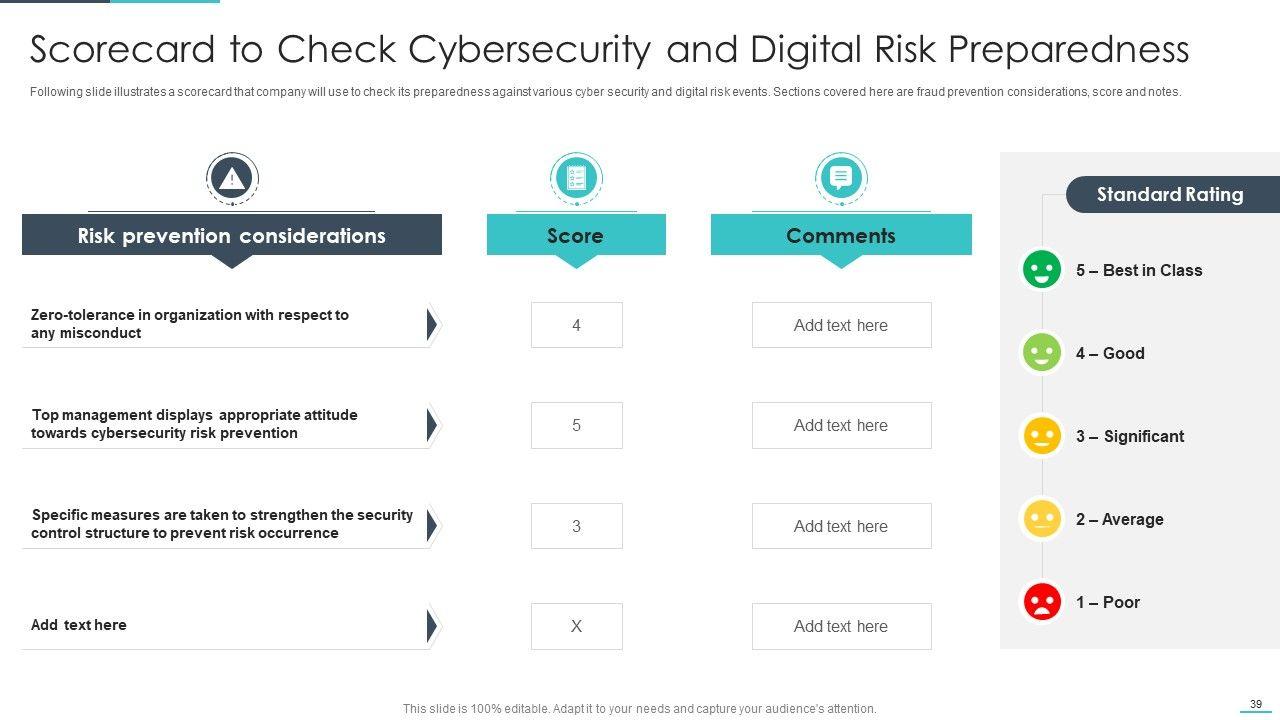 Scorecard to Check Cybersecurity and Digital Risk Preparedness

Following slide illustrates a scorecard that company will use to check its preparedness against various cyber security and digital risk events. Sections covered here are fraud prevention considerations, score and notes.

| Risk prevention considerations | Score | Comments |
|---|---|---|
| Zero-tolerance in organization with respect to any misconduct | 4 | Add text here |
| Top management displays appropriate attitude towards cybersecurity risk prevention | 5 | Add text here |
| Specific measures are taken to strengthen the security control structure to prevent risk occurrence | 3 | Add text here |
| Add text here | X | Add text here |

Standard Rating

5 – Best in Class

4 – Good

3 – Significant

2 – Average

1 – Poor

This slide is 100% editable. Adapt it to your needs and capture your audience's attention.

39